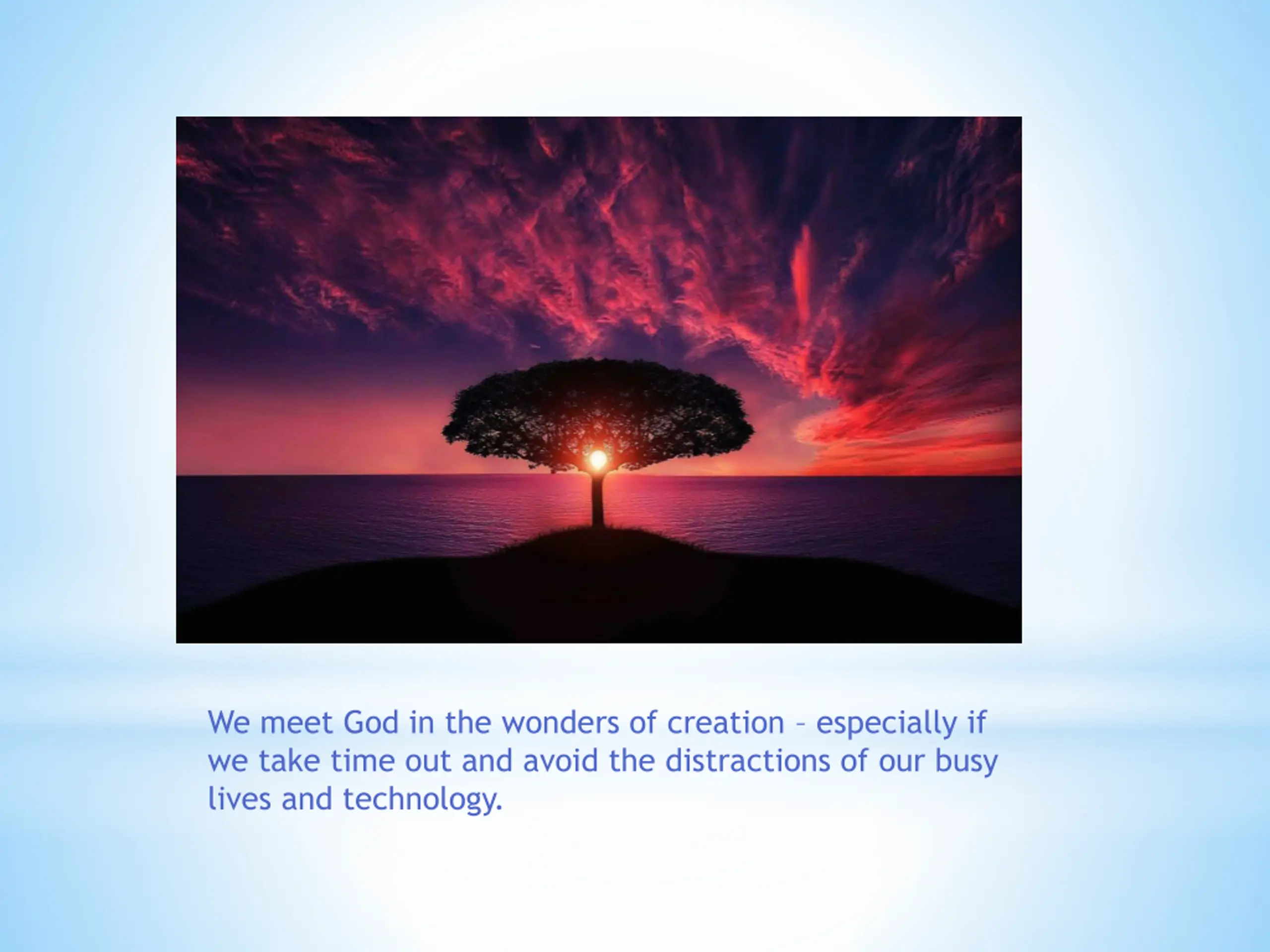 We meet God in the wonders of creation – especially if we take time out and avoid the distractions of our busy lives and technology.